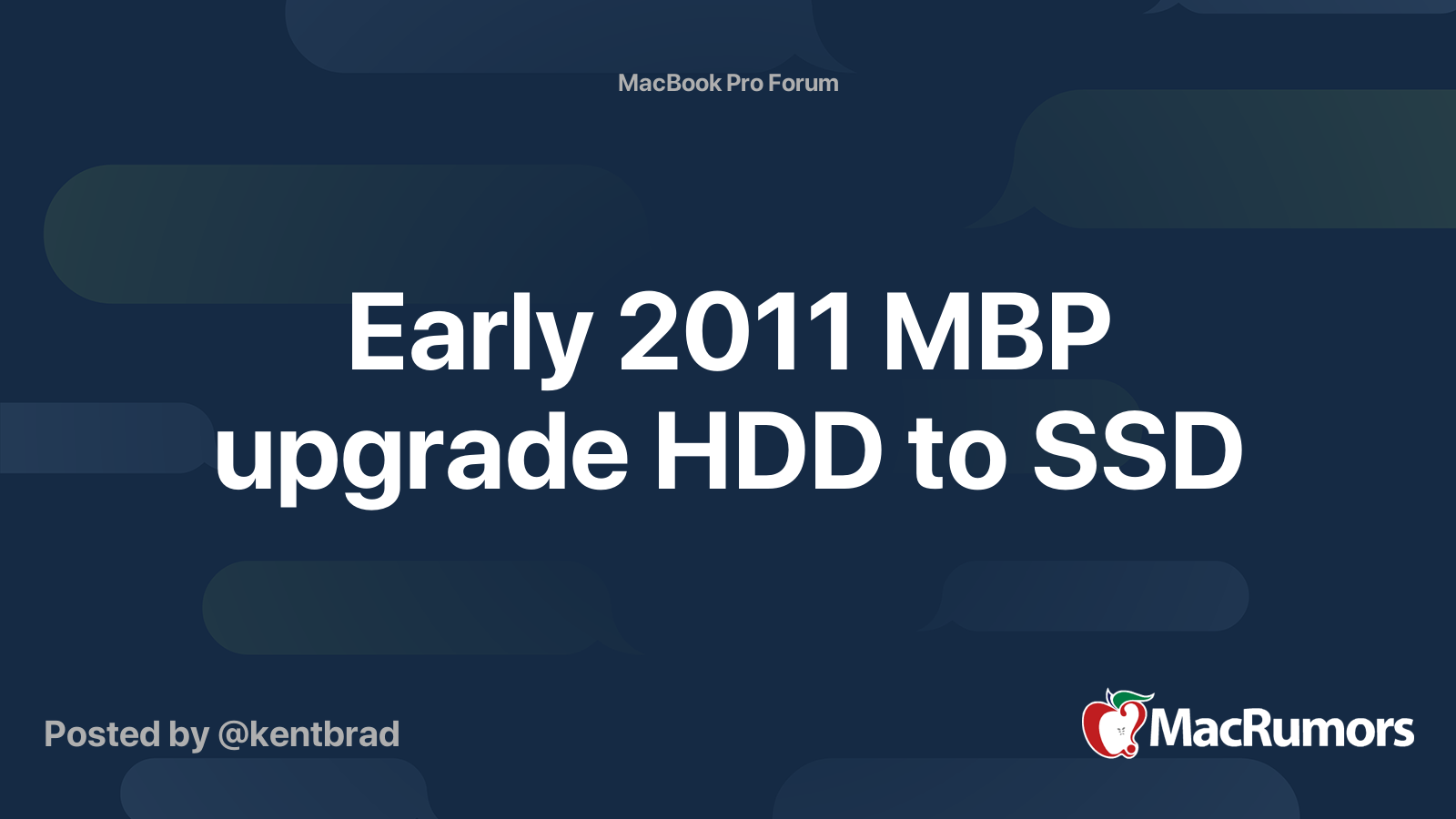 MacBook Pro Forum

Early 2011 MBP upgrade HDD to SSD

Posted by @kentbrad

MacRumors